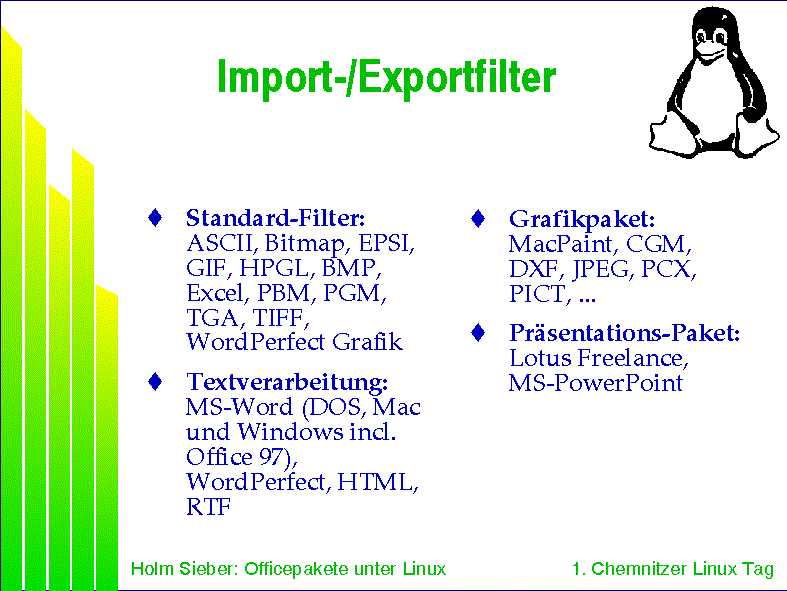 Import-/Exportfilter

♦ Standard-Filter: ASCII, Bitmap, EPSI, GIF, HPGL, BMP, Excel, PBM, PGM, TGA, TIFF, WordPerfect Grafik

♦ Textverarbeitung: MS-Word (DOS, Mac und Windows incl. Office 97), WordPerfect, HTML, RTF

♦ Grafikpaket: MacPaint, CGM, DXF, JPEG, PCX, PICT, ...

♦ Präsentations-Paket: Lotus Freelance, MS-PowerPoint

Holm Sieber: Officepakete unter Linux

1. Chemnitzer Linux Tag